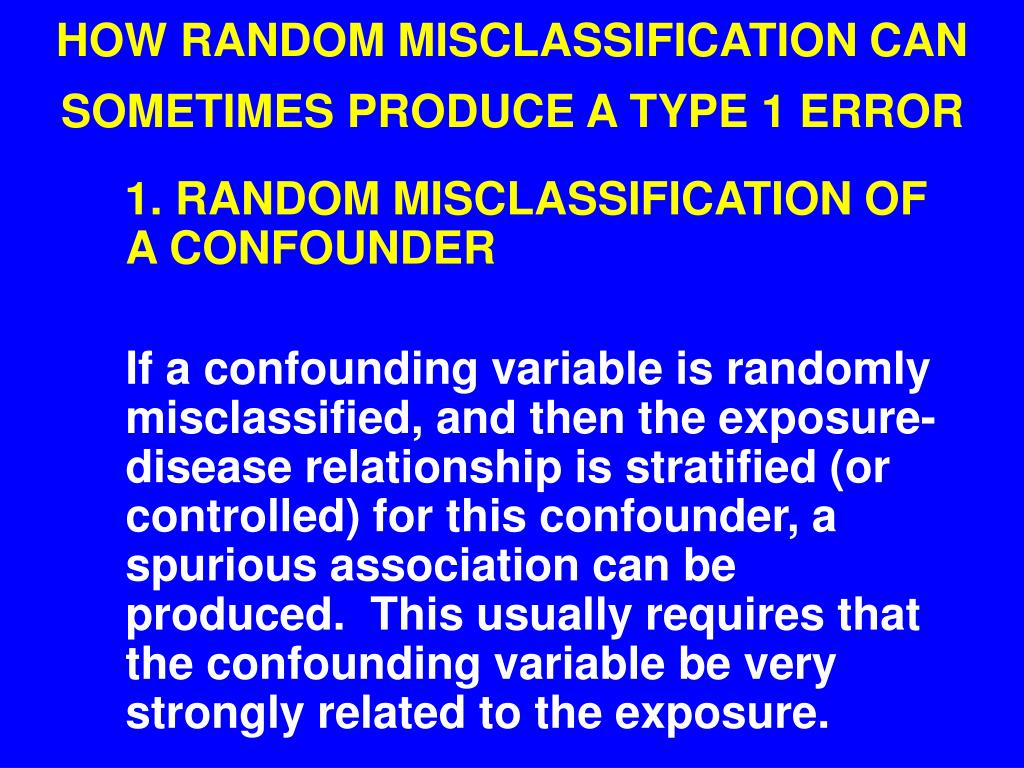 HOW RANDOM MISCLASSIFICATION CAN SOMETIMES PRODUCE A TYPE 1 ERROR

1. RANDOM MISCLASSIFICATION OF A CONFOUNDER

If a confounding variable is randomly misclassified, and then the exposure-disease relationship is stratified (or controlled) for this confounder, a spurious association can be produced. This usually requires that the confounding variable be very strongly related to the exposure.